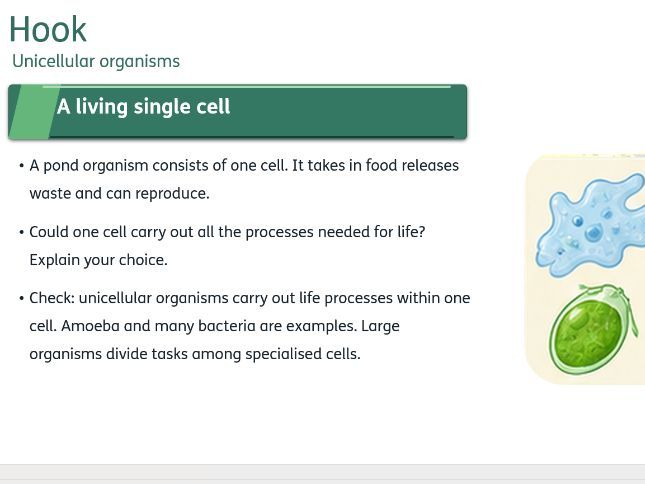 Hook
Unicellular organisms

A living single cell

• A pond organism consists of one cell. It takes in food releases waste and can reproduce.

• Could one cell carry out all the processes needed for life? Explain your choice.

• Check: unicellular organisms carry out life processes within one cell. Amoeba and many bacteria are examples. Large organisms divide tasks among specialised cells.